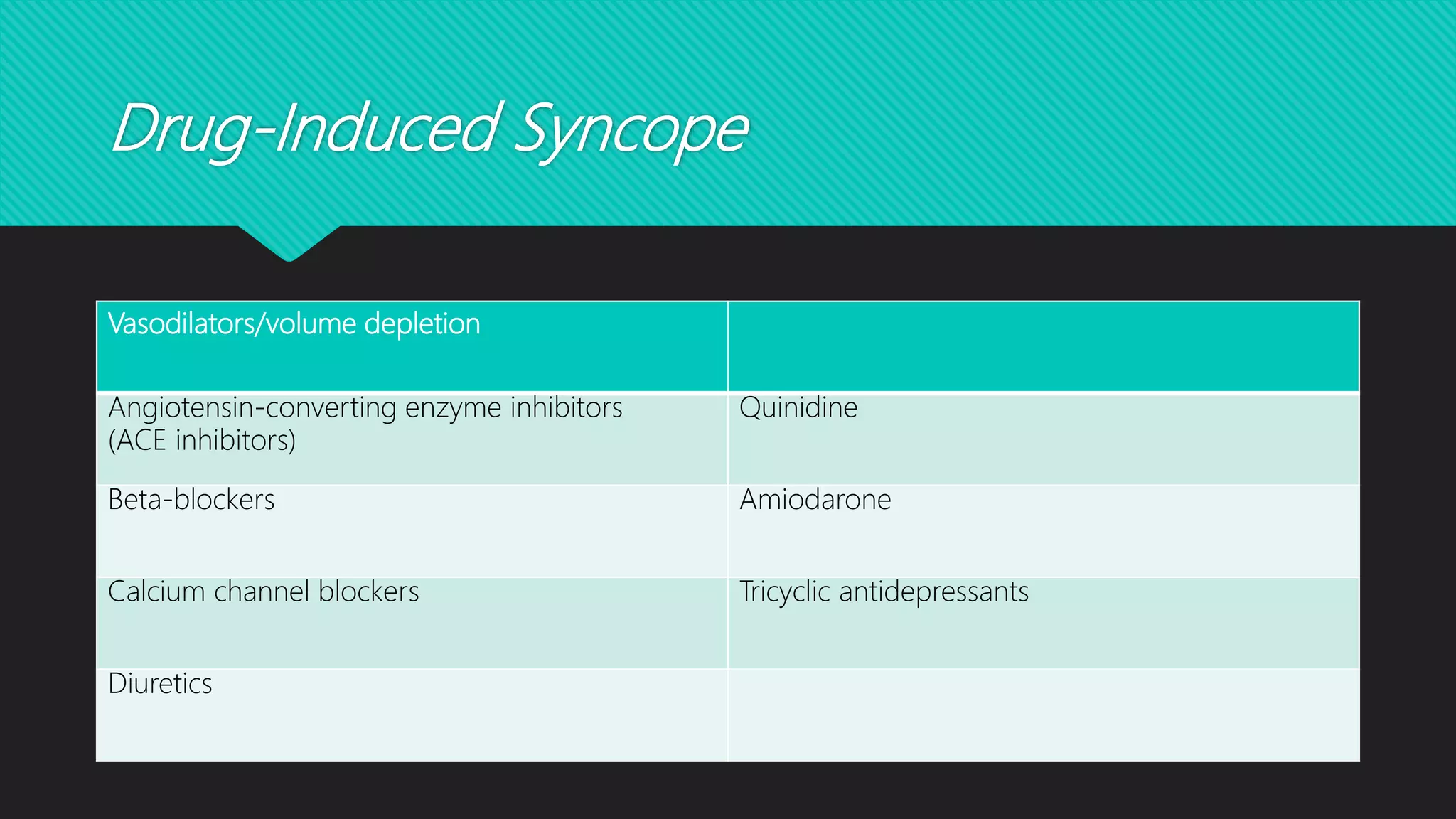 Drug-Induced Syncope

| Vasodilators/volume depletion | |
|---|---|
| Angiotensin-converting enzyme inhibitors (ACE inhibitors) | Quinidine |
| Beta-blockers | Amiodarone |
| Calcium channel blockers | Tricyclic antidepressants |
| Diuretics | |